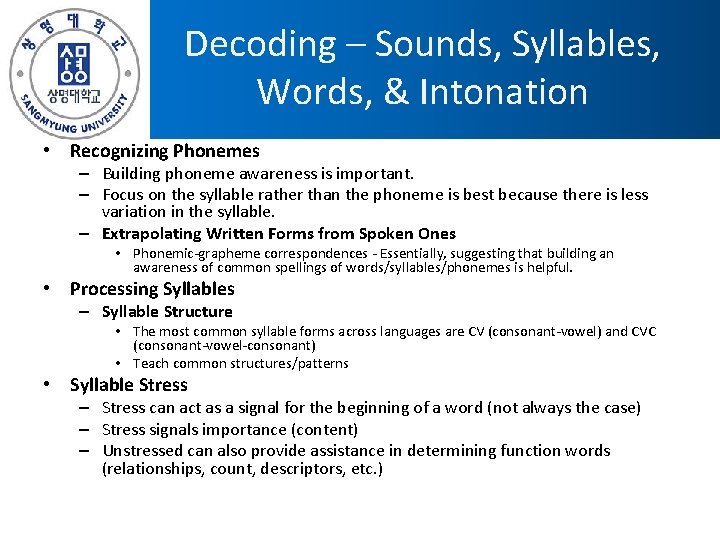 상명대학교
상명대학교
SANGMYUNG UNIVERSITY

Decoding – Sounds, Syllables, Words, & Intonation

• Recognizing Phonemes
– Building phoneme awareness is important.
– Focus on the syllable rather than the phoneme is best because there is less variation in the syllable.
– Extrapolating Written Forms from Spoken Ones
• Phonemic-grapheme correspondences - Essentially, suggesting that building an awareness of common spellings of words/syllables/phonemes is helpful.
• Processing Syllables
– Syllable Structure
• The most common syllable forms across languages are CV (consonant-vowel) and CVC (consonant-vowel-consonant)
• Teach common structures/patterns
• Syllable Stress
– Stress can act as a signal for the beginning of a word (not always the case)
– Stress signals importance (content)
– Unstressed can also provide assistance in determining function words (relationships, count, descriptors, etc.)